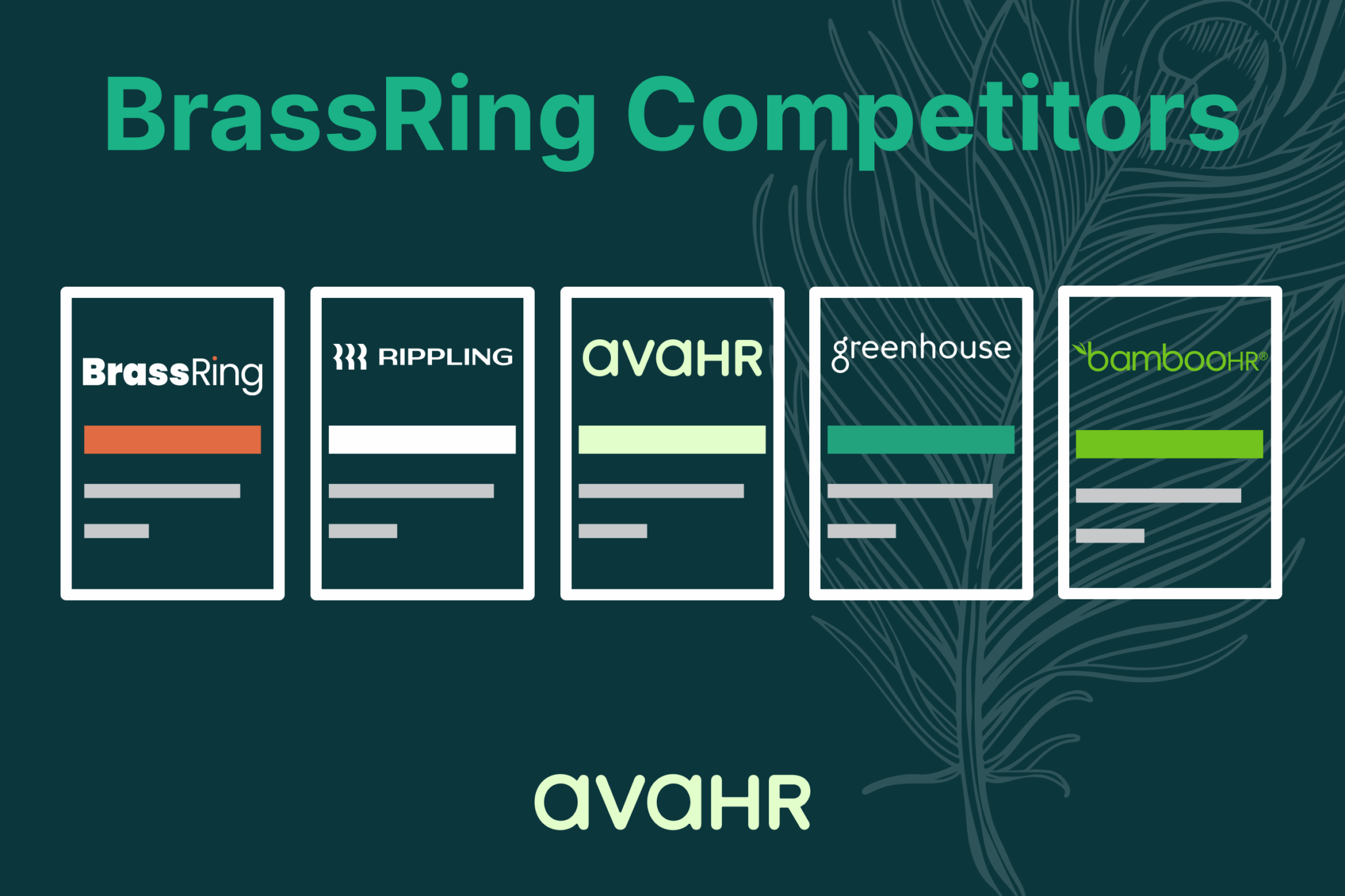 BrassRing Competitors

BrassRing

RIPPLING

avaHR

greenhouse

bambooHR®

avaHR